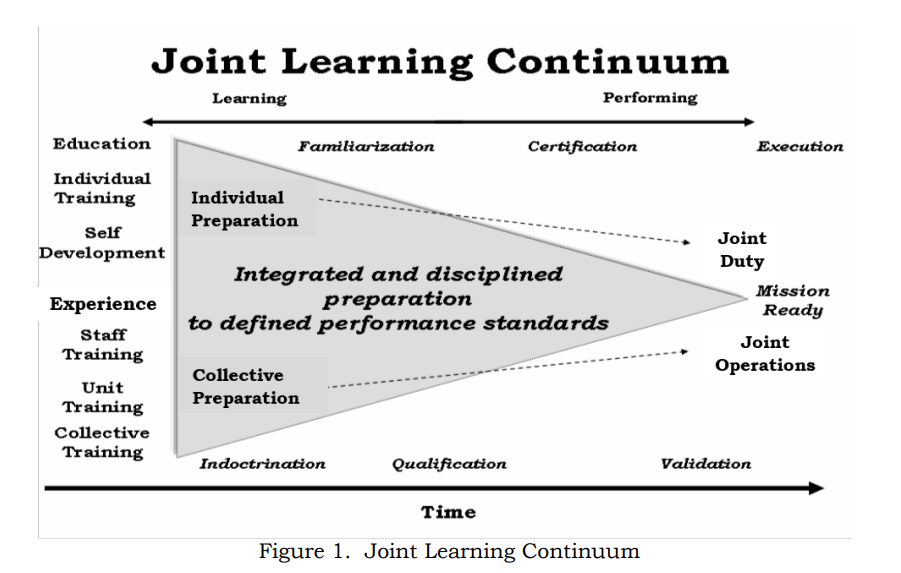 Joint Learning Continuum

Learning

Performing

Education

Individual Training

Self Development

Experience

Staff Training

Unit Training

Collective Training

Familiarization

Certification

Execution

Individual Preparation

Integrated and disciplined preparation to defined performance standards

Collective Preparation

Joint Duty

Mission Ready

Joint Operations

Indoctrination

Qualification

Validation

Time

Figure 1. Joint Learning Continuum